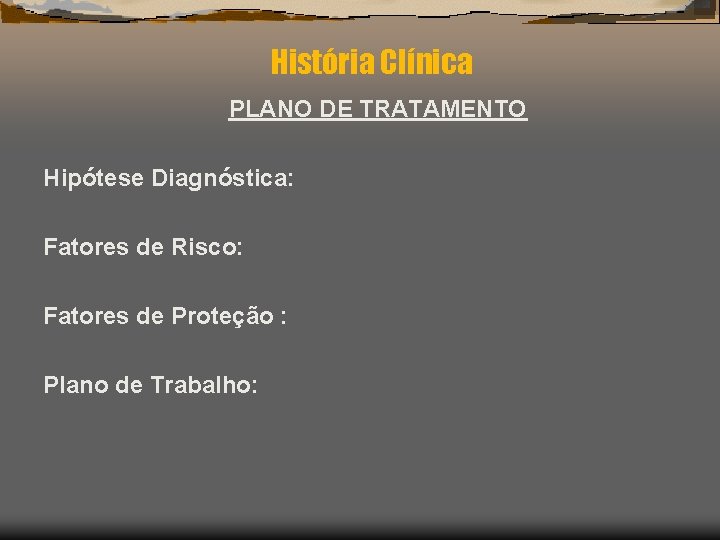 História Clínica

PLANO DE TRATAMENTO

Hipótese Diagnóstica:

Fatores de Risco:

Fatores de Proteção :

Plano de Trabalho: